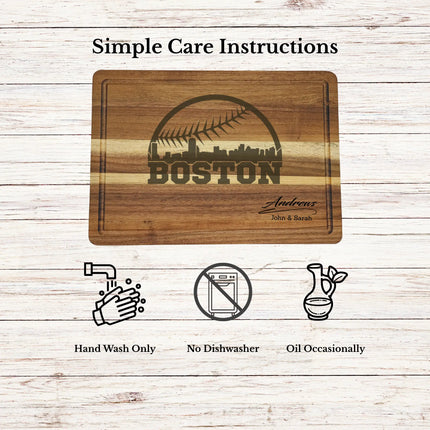 Simple Care Instructions

BOSTON

Andrews
John & Sarah

Hand Wash Only

No Dishwasher

Oil Occasionally